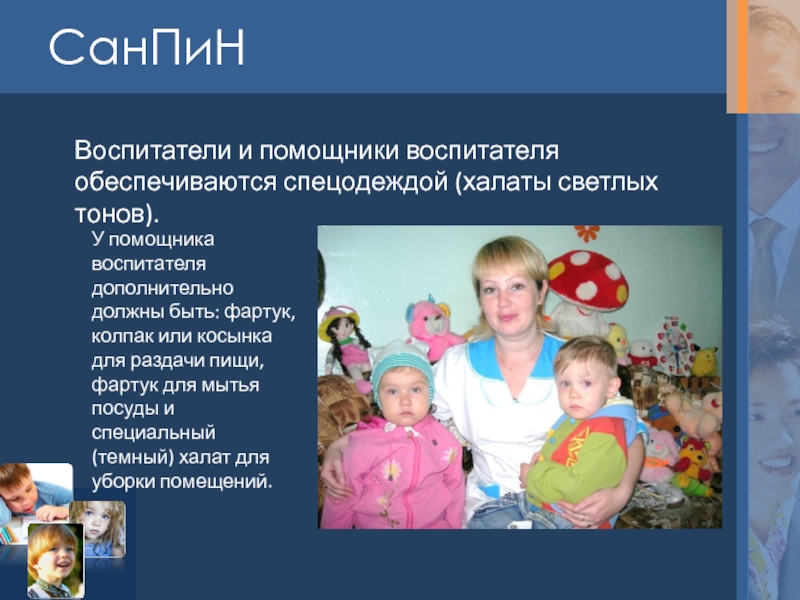 СанПиН

Воспитатели и помощники воспитателя обеспечиваются спецодеждой (халаты светлых тонов).

У помощника воспитателя дополнительно должны быть: фартук, колпак или косынка для раздачи пищи, фартук для мытья посуды и специальный (темный) халат для уборки помещений.